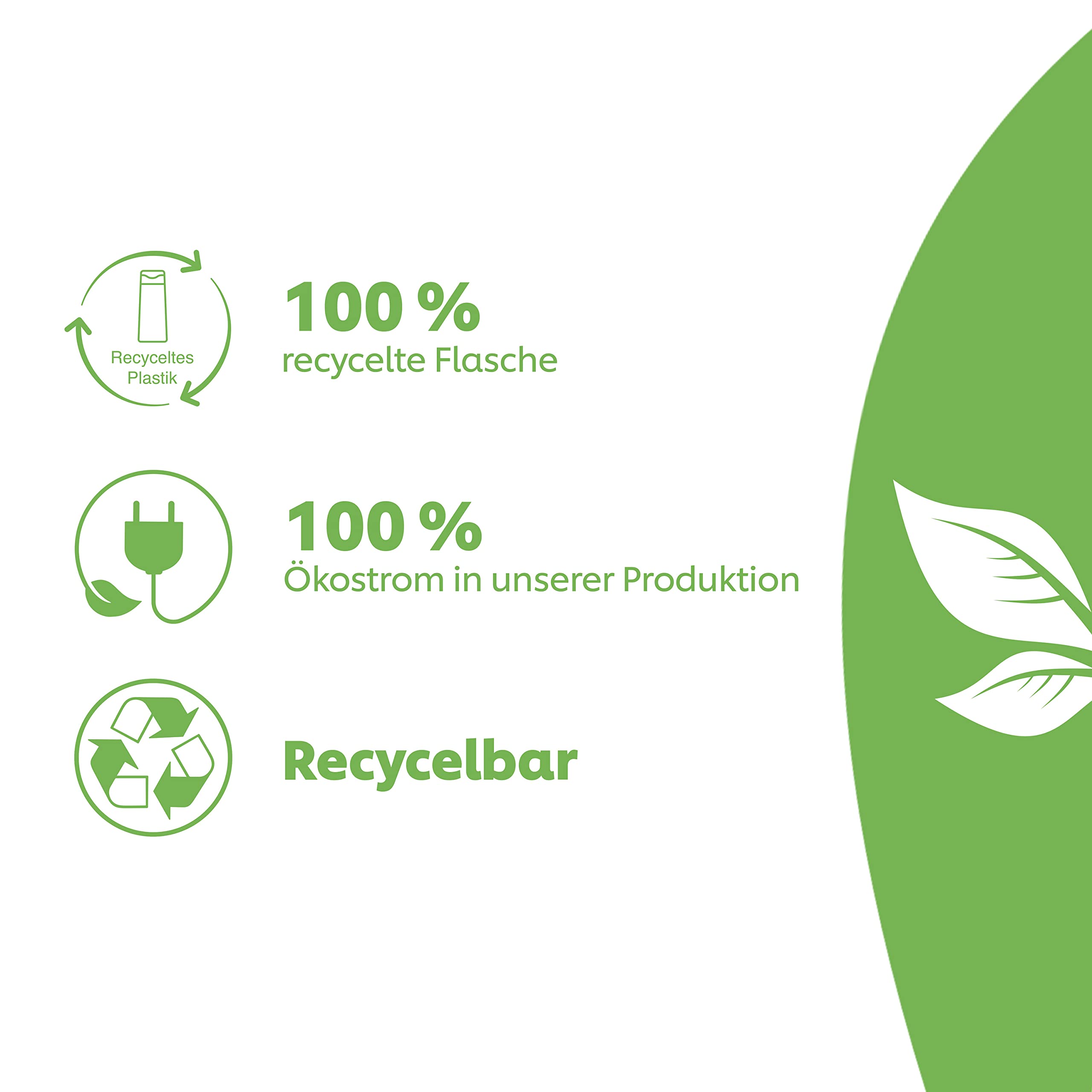 Recyceltes Plastik

100 %
recycelte Flasche

100 %
Ökostrom in unserer Produktion

Recycelbar